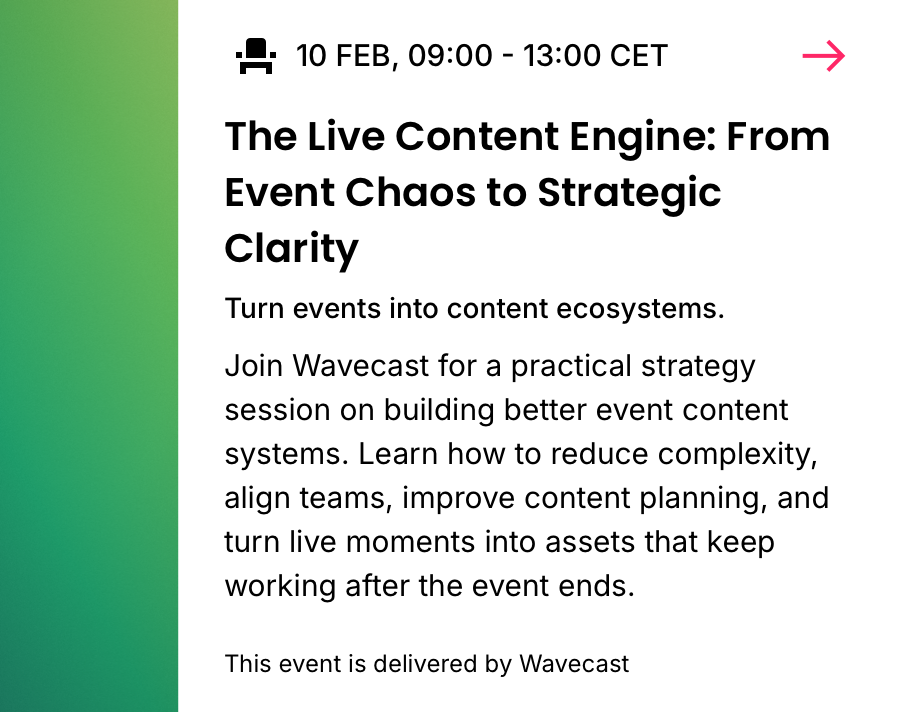 10 FEB, 09:00 - 13:00 CET

The Live Content Engine: From Event Chaos to Strategic Clarity

Turn events into content ecosystems.

Join Wavecast for a practical strategy session on building better event content systems. Learn how to reduce complexity, align teams, improve content planning, and turn live moments into assets that keep working after the event ends.

This event is delivered by Wavecast